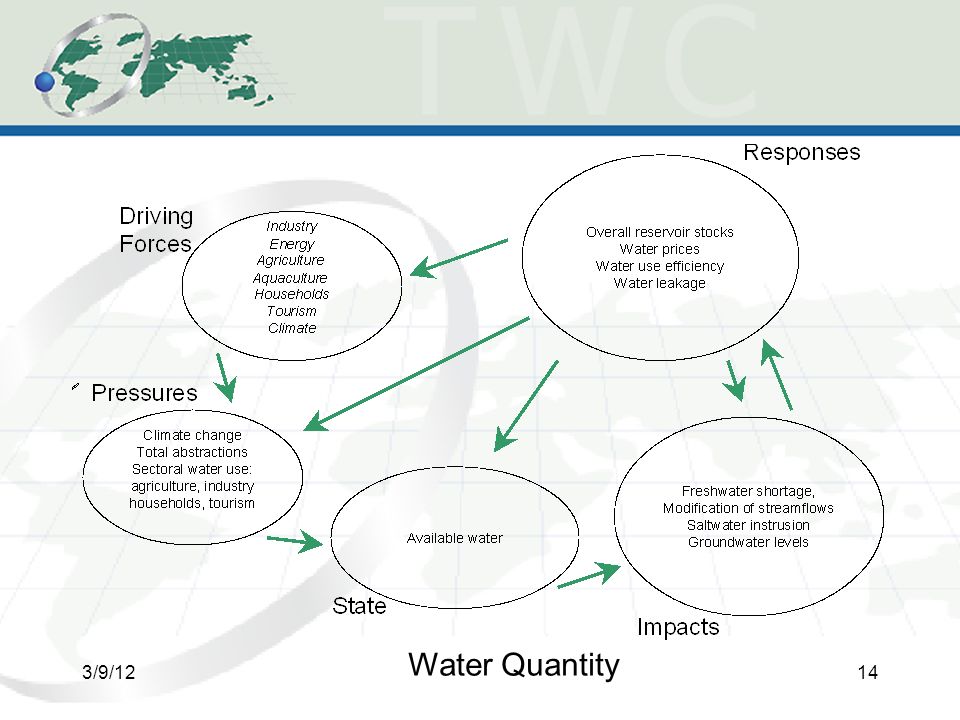 TWC

Responses

Overall reservoir stocks
Water prices
Water use efficiency
Water leakage

Driving Forces

Industry
Energy
Agriculture
Aquaculture
Households
Tourism
Climate

Pressures

Climate change
Total abstractions
Sectoral water use: agriculture, industry households, tourism

Available water

State

Freshwater shortage,
Modification of streamflows
Saltwater instrusion
Groundwater levels

Impacts

3/9/12

Water Quantity

14